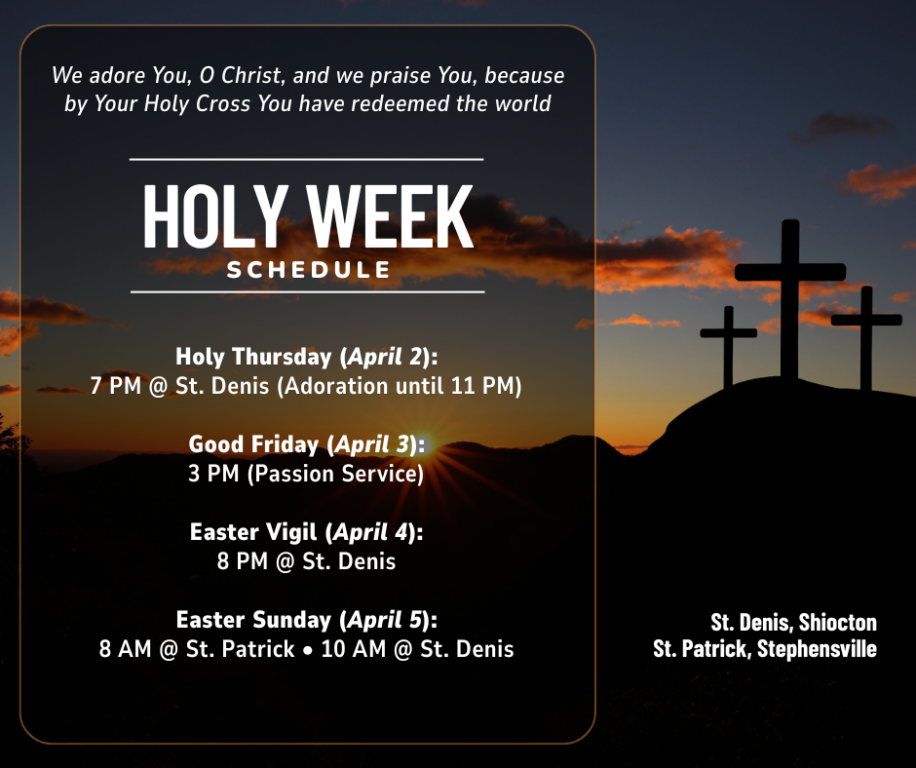 We adore You, O Christ, and we praise You, because by Your Holy Cross You have redeemed the world

HOLY WEEK
SCHEDULE

Holy Thursday (April 2):
7 PM @ St. Denis (Adoration until 11 PM)

Good Friday (April 3):
3 PM (Passion Service)

Easter Vigil (April 4):
8 PM @ St. Denis

Easter Sunday (April 5):
8 AM @ St. Patrick • 10 AM @ St. Denis

St. Denis, Shiocton
St. Patrick, Stephensville